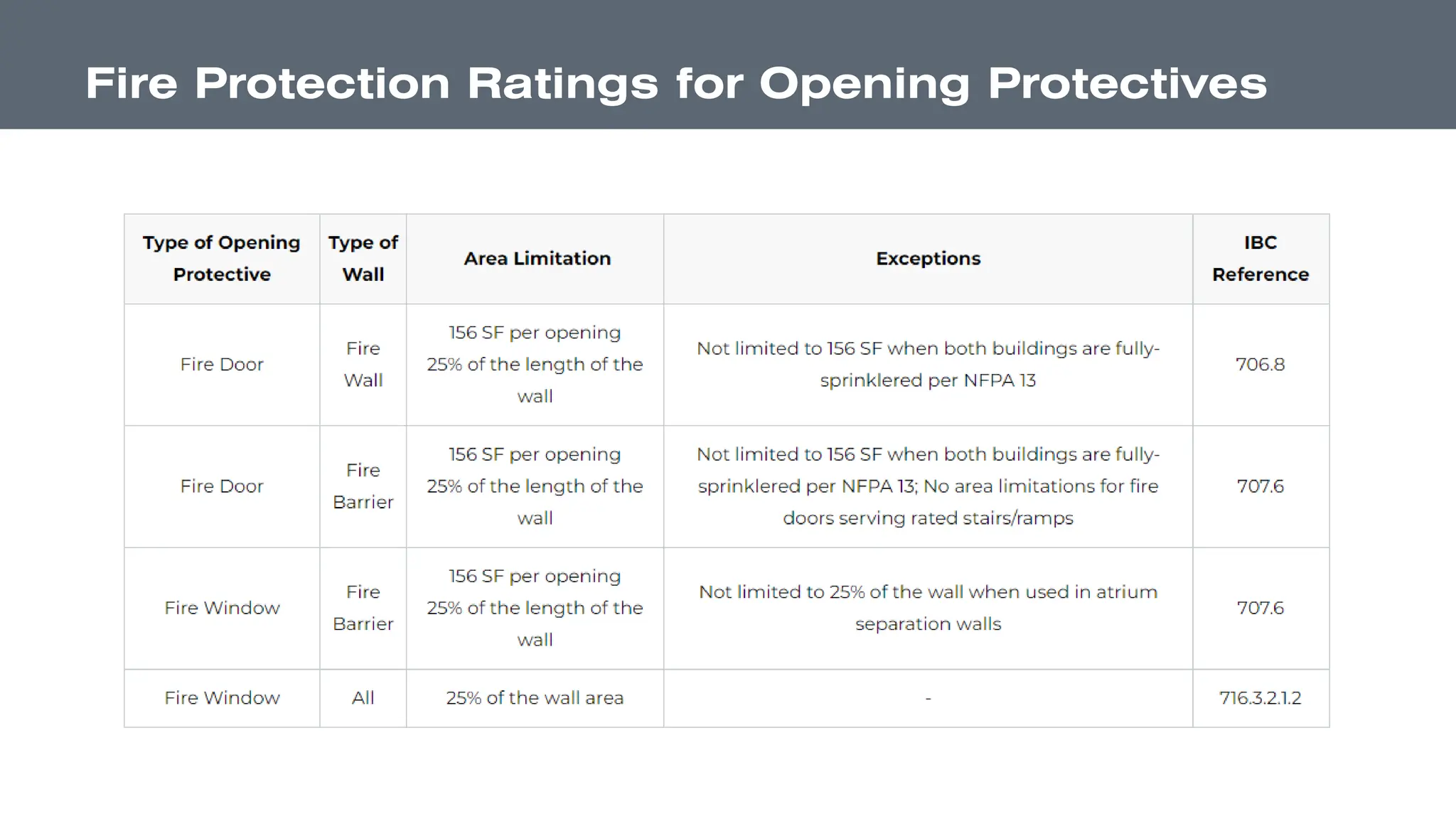 Fire Protection Ratings for Opening Protectives

| Type of Opening Protective | Type of Wall | Area Limitation | Exceptions | IBC Reference |
|---|---|---|---|---|
| Fire Door | Fire Wall | 156 SF per opening 25% of the length of the wall | Not limited to 156 SF when both buildings are fully-sprinklered per NFPA 13 | 706.8 |
| Fire Door | Fire Barrier | 156 SF per opening 25% of the length of the wall | Not limited to 156 SF when both buildings are fully-sprinklered per NFPA 13; No area limitations for fire doors serving rated stairs/ramps | 707.6 |
| Fire Window | Fire Barrier | 156 SF per opening 25% of the length of the wall | Not limited to 25% of the wall when used in atrium separation walls | 707.6 |
| Fire Window | All | 25% of the wall area | - | 716.3.2.1.2 |